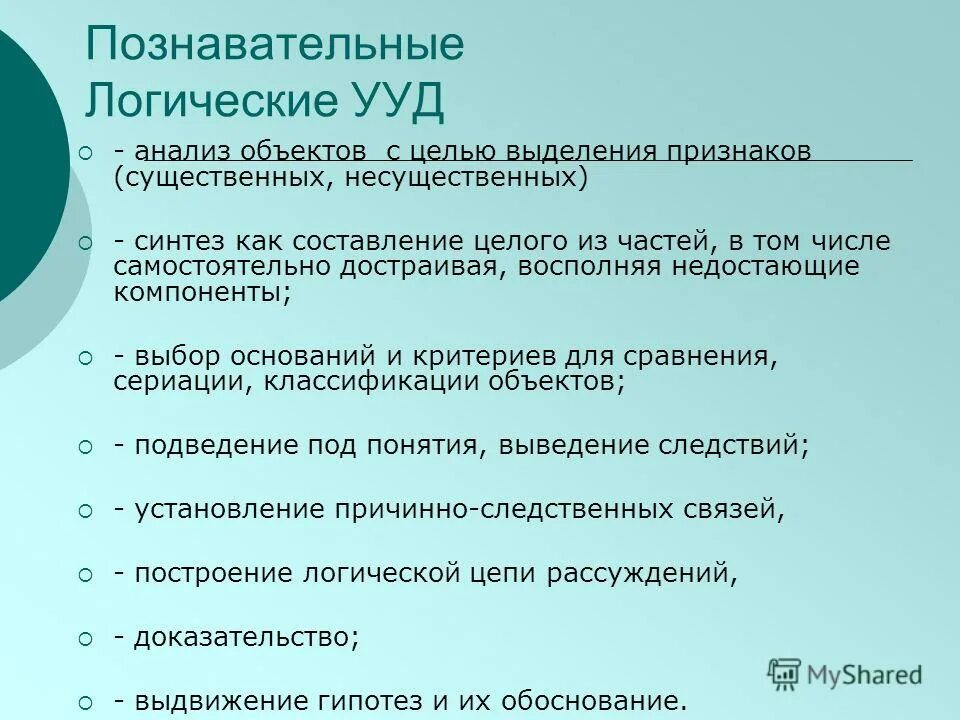 Познавательные
Логические УУД

- анализ объектов с целью выделения признаков (существенных, несущественных)

- синтез как составление целого из частей, в том числе самостоятельно достраивая, восполняя недостающие компоненты;

- выбор оснований и критериев для сравнения, сериации, классификации объектов;

- подведение под понятия, выведение следствий;

- установление причинно-следственных связей,

- построение логической цепи рассуждений,

- доказательство;

- выдвижение гипотез и их обоснование.

MyShared